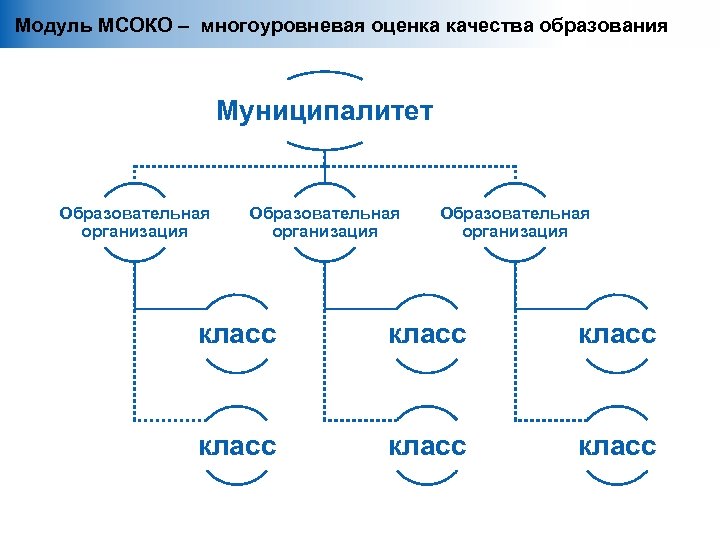 Модуль МСОКО – многоуровневая оценка качества образования

Муниципалитет

Образовательная организация

Образовательная организация

Образовательная организация

класс

класс

класс

класс

класс

класс